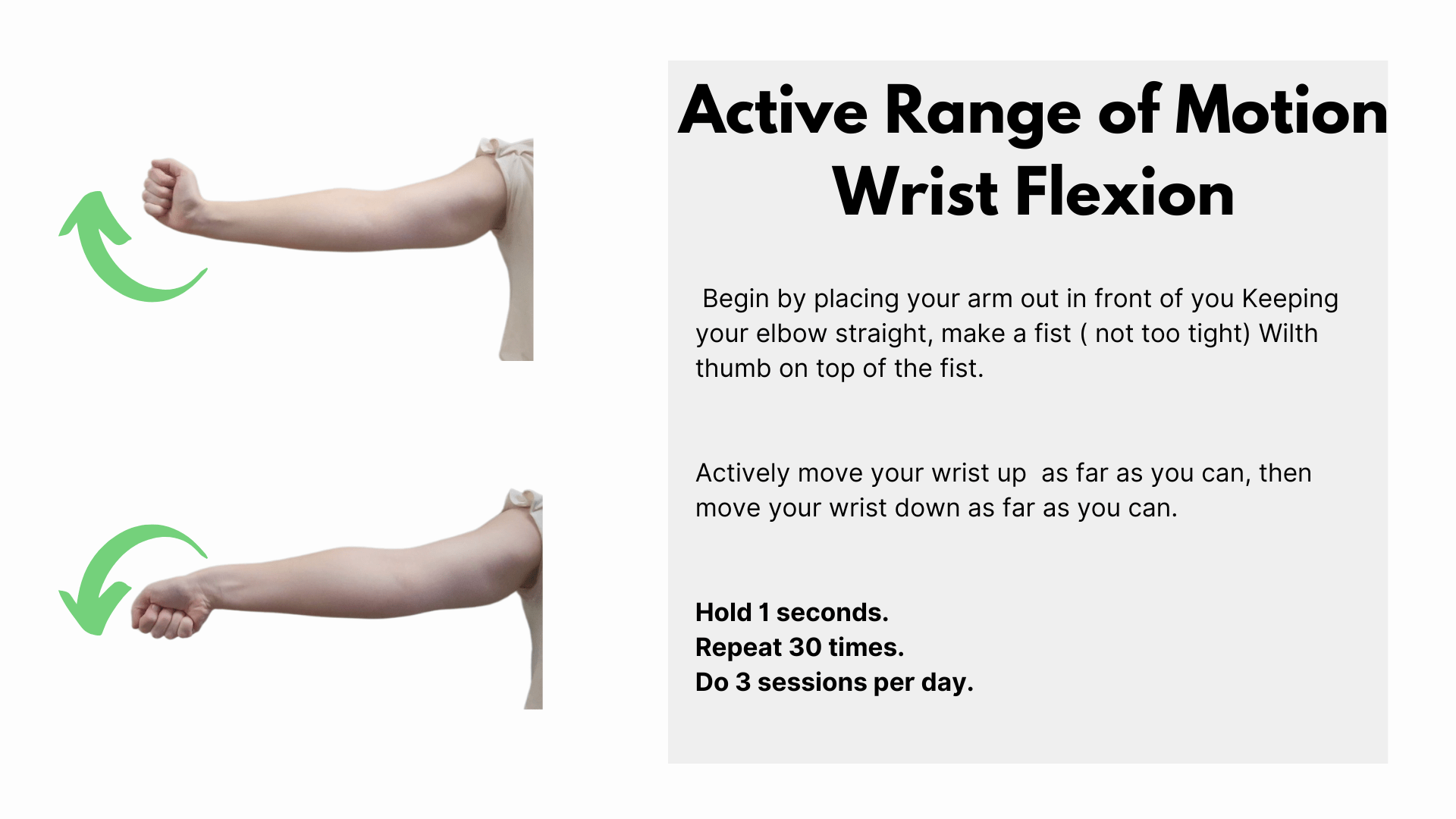 Active Range of Motion
Wrist Flexion

Begin by placing your arm out in front of you Keeping your elbow straight, make a fist ( not too tight) Wilth thumb on top of the fist.

Actively move your wrist up as far as you can, then move your wrist down as far as you can.

Hold 1 seconds.
Repeat 30 times.
Do 3 sessions per day.